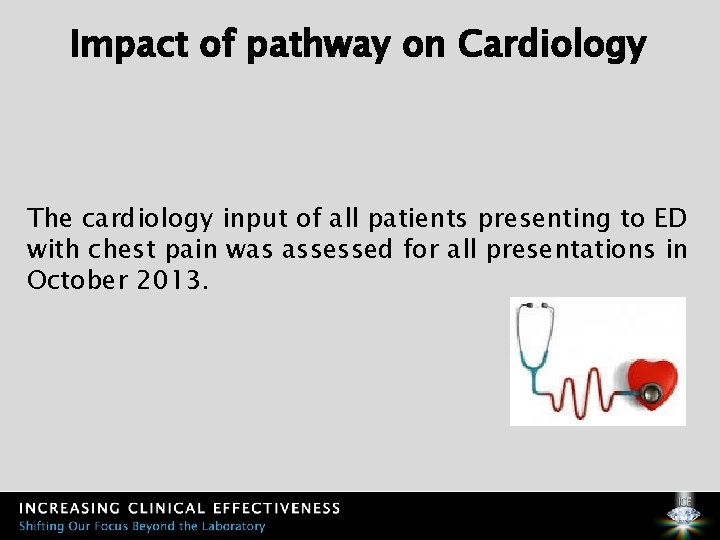 Impact of pathway on Cardiology

The cardiology input of all patients presenting to ED with chest pain was assessed for all presentations in October 2013.

INCREASING CLINICAL EFFECTIVENESS
Shifting Our Focus Beyond the Laboratory

ICE